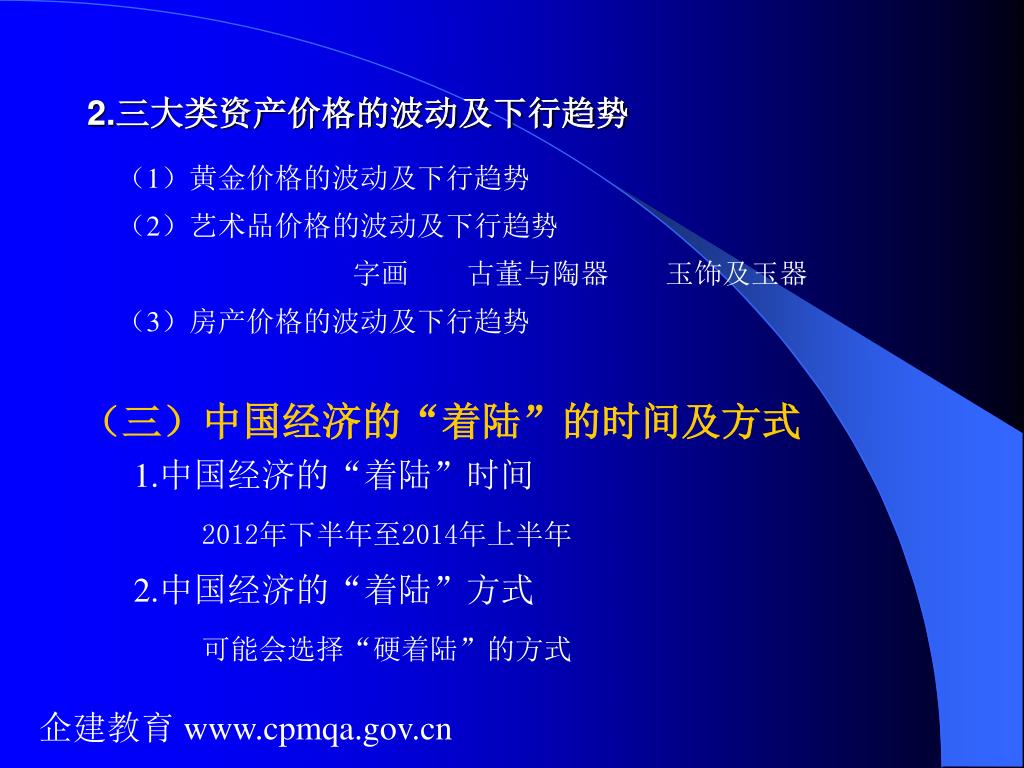 2.三大类资产价格的波动及下行趋势

（1）黄金价格的波动及下行趋势

（2）艺术品价格的波动及下行趋势

字画　　古董与陶器　　玉饰及玉器

（3）房产价格的波动及下行趋势

（三）中国经济的“着陆”的时间及方式

1.中国经济的“着陆”时间

2012年下半年至2014年上半年

2.中国经济的“着陆”方式

可能会选择“硬着陆”的方式

企建教育 www.cpmqa.gov.cn